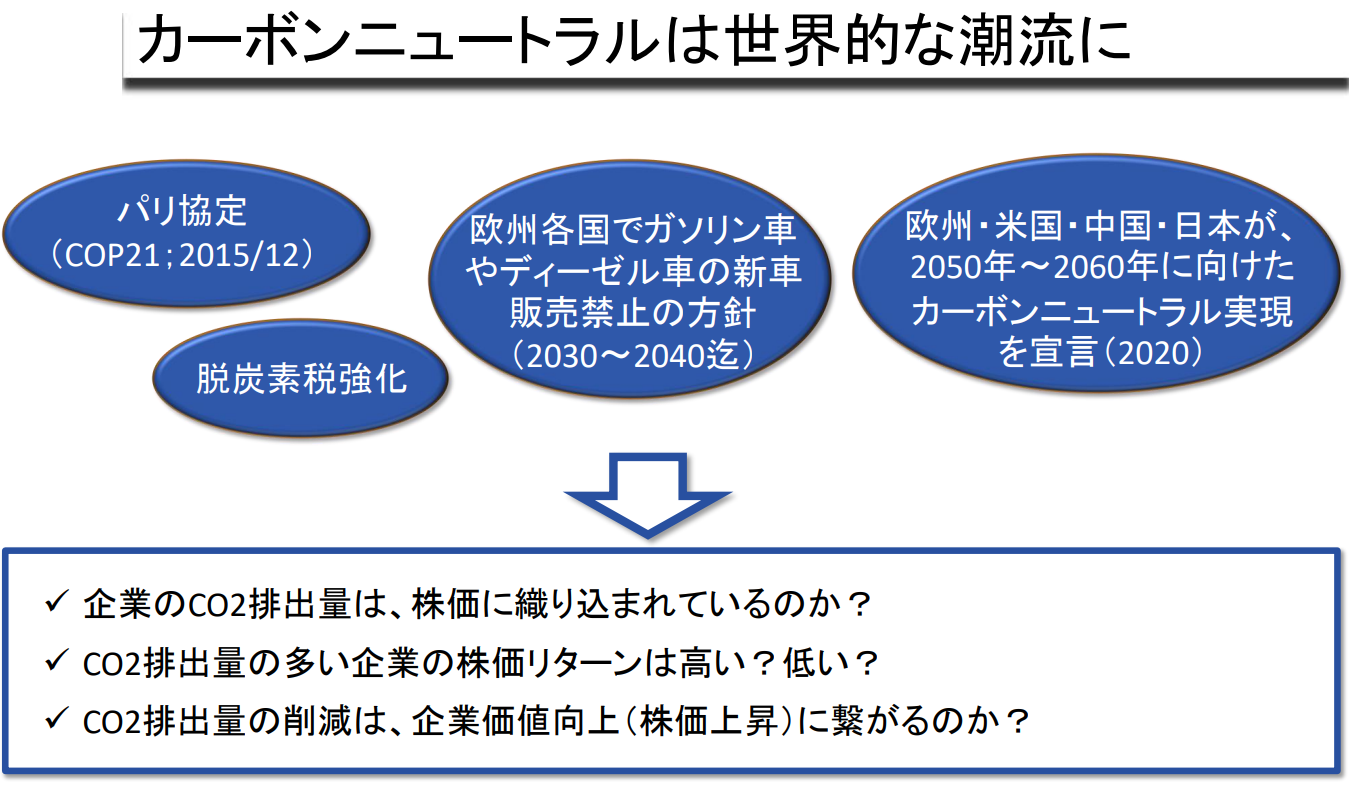 カーボンニュートラルは世界的な潮流に

パリ協定
（COP21；2015/12）

脱炭素税強化

欧州各国でガソリン車やディーゼル車の新車販売禁止の方針
（2030～2040迄）

欧州・米国・中国・日本が、2050年～2060年に向けたカーボンニュートラル実現を宣言（2020）

✓ 企業のCO2排出量は、株価に織り込まれているのか？
✓ CO2排出量の多い企業の株価リターンは高い？低い？
✓ CO2排出量の削減は、企業価値向上（株価上昇）に繋がるのか？